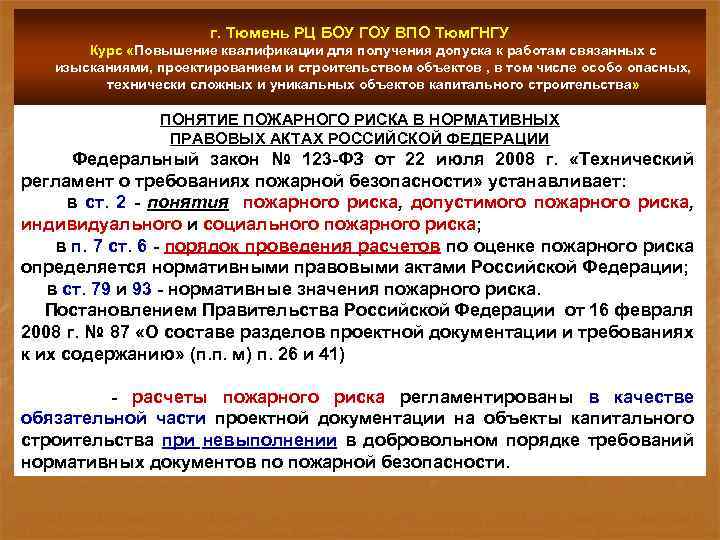 г. Тюмень РЦ БОУ ГОУ ВПО ТюмГНГУ
Курс «Повышение квалификации для получения допуска к работам связанных с изысканиями, проектированием и строительством объектов , в том числе особо опасных, технически сложных и уникальных объектов капитального строительства»

ПОНЯТИЕ ПОЖАРНОГО РИСКА В НОРМАТИВНЫХ ПРАВОВЫХ АКТАХ РОССИЙСКОЙ ФЕДЕРАЦИИ

Федеральный закон № 123-ФЗ от 22 июля 2008 г. «Технический регламент о требованиях пожарной безопасности» устанавливает:

в ст. 2 - понятия пожарного риска, допустимого пожарного риска, индивидуального и социального пожарного риска;

в п. 7 ст. 6 - порядок проведения расчетов по оценке пожарного риска определяется нормативными правовыми актами Российской Федерации;

в ст. 79 и 93 - нормативные значения пожарного риска.

Постановлением Правительства Российской Федерации от 16 февраля 2008 г. № 87 «О составе разделов проектной документации и требованиях к их содержанию» (п.п. м) п. 26 и 41)

- расчеты пожарного риска регламентированы в качестве обязательной части проектной документации на объекты капитального строительства при невыполнении в добровольном порядке требований нормативных документов по пожарной безопасности.